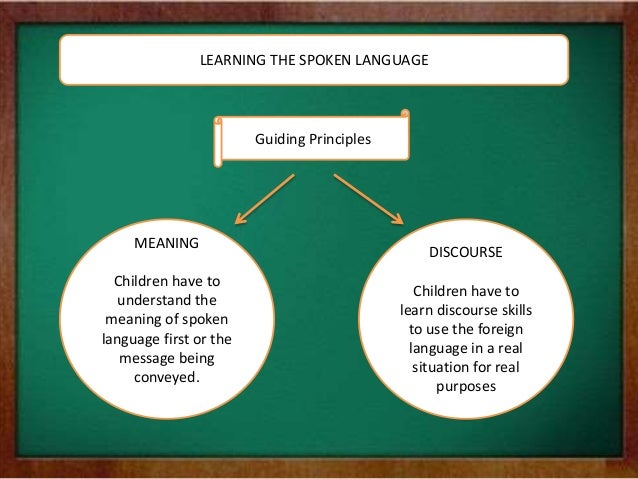 LEARNING THE SPOKEN LANGUAGE

Guiding Principles

MEANING

Children have to understand the meaning of spoken language first or the message being conveyed.

DISCOURSE

Children have to learn discourse skills to use the foreign language in a real situation for real purposes